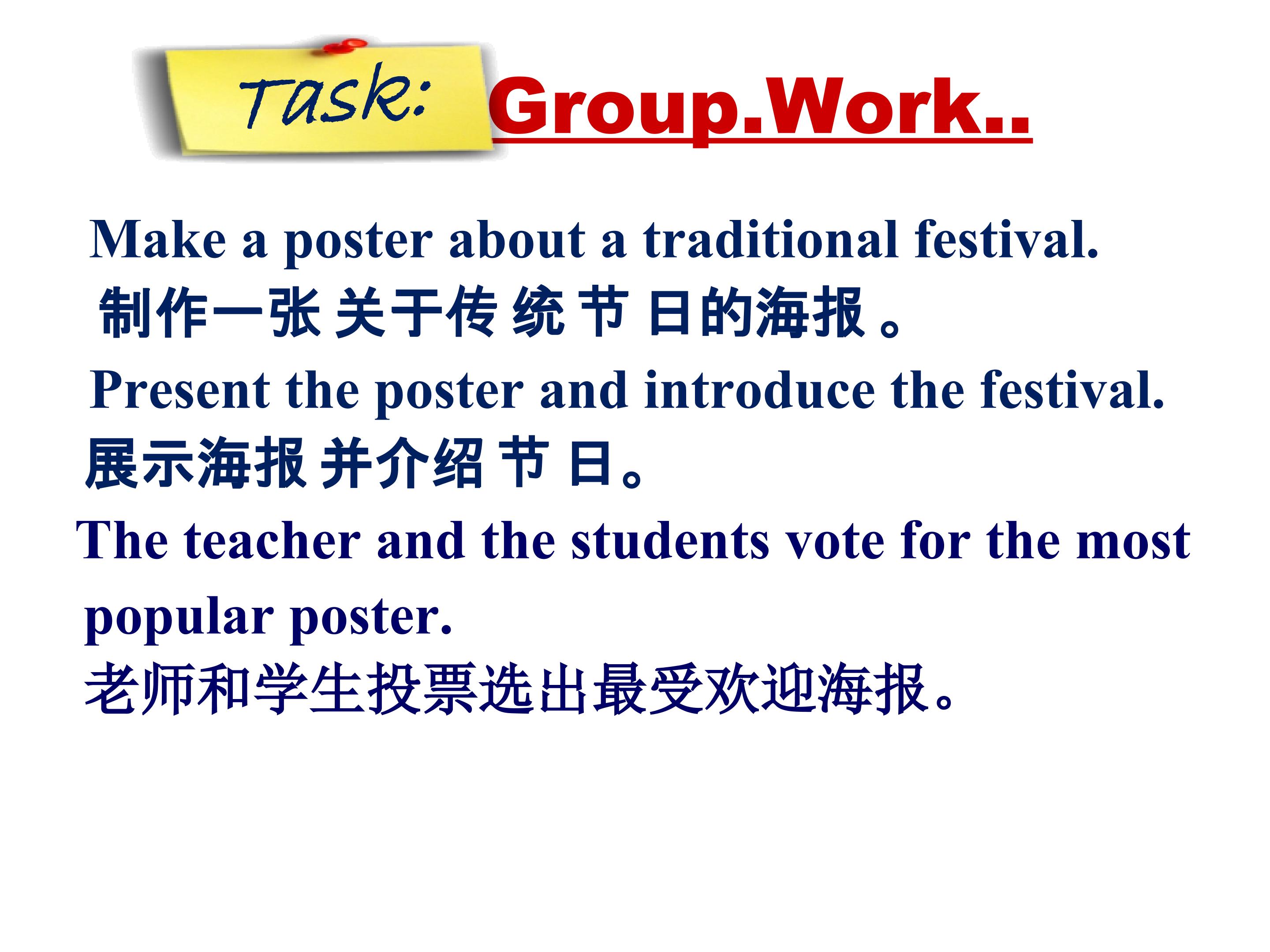 Task: Group.Work..

Make a poster about a traditional festival.

制作一张关于传统节日的海报。

Present the poster and introduce the festival.

展示海报并介绍节日。

The teacher and the students vote for the most popular poster.

老师和学生投票选出最受欢迎海报。